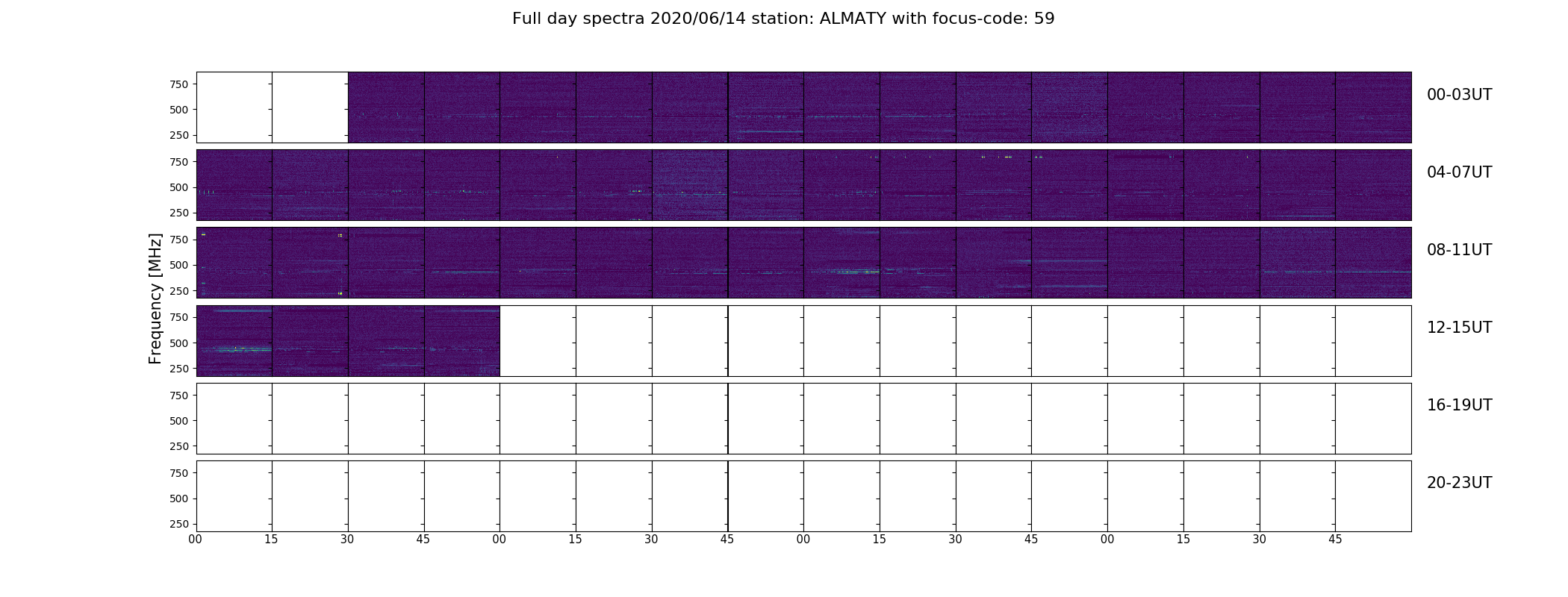 Full day spectra 2020/06/14 station: ALMATY with focus-code: 59

Frequency [MHz]

750
500
250

00-03UT

750
500
250

04-07UT

750
500
250

08-11UT

750
500
250

12-15UT

750
500
250

16-19UT

750
500
250

20-23UT

00 15 30 45 00 15 30 45 00 15 30 45 00 15 30 45